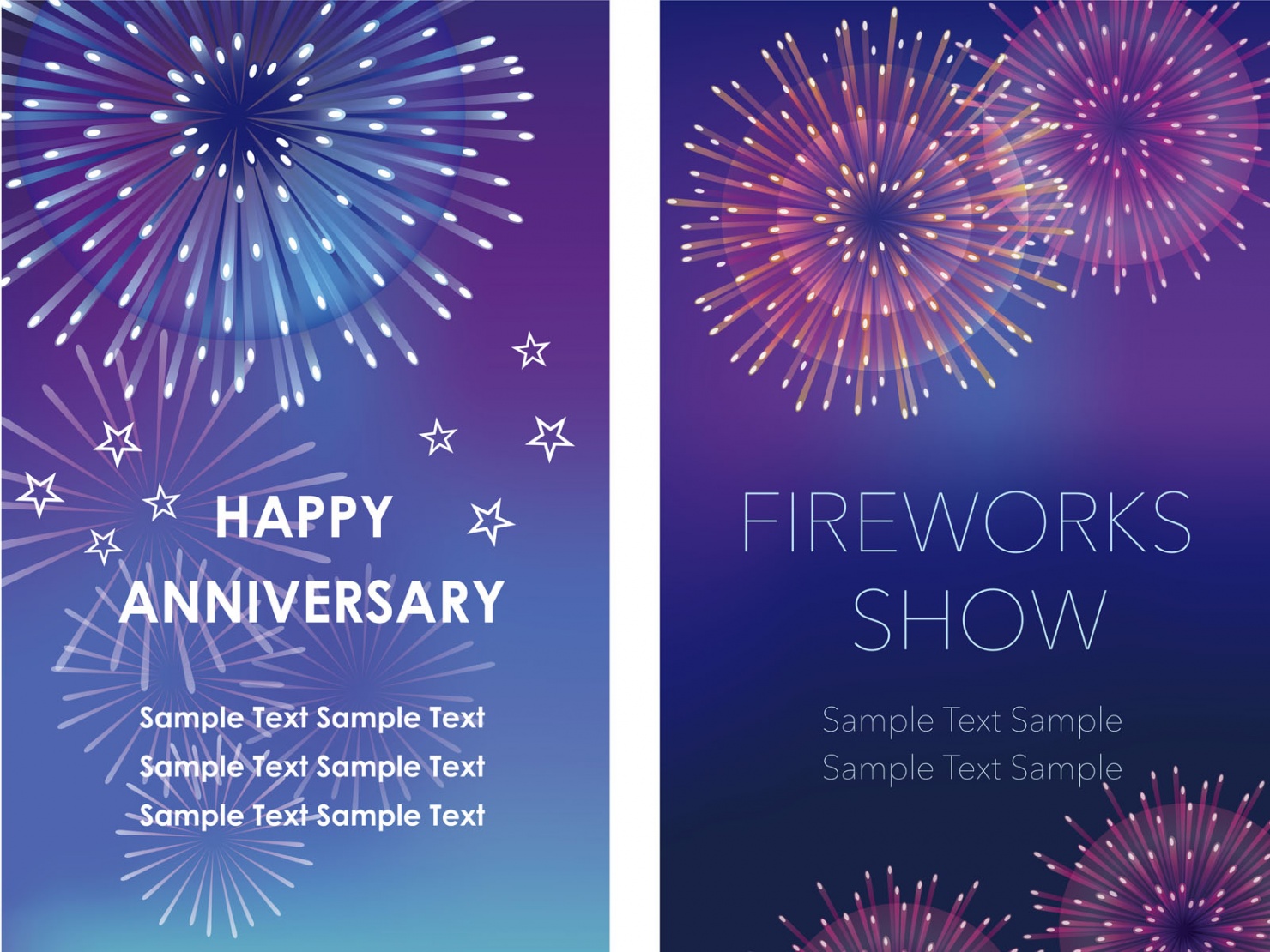 HAPPY ANNIVERSARY

Sample Text Sample Text
Sample Text Sample Text
Sample Text Sample Text

FIREWORKS SHOW

Sample Text Sample
Sample Text Sample